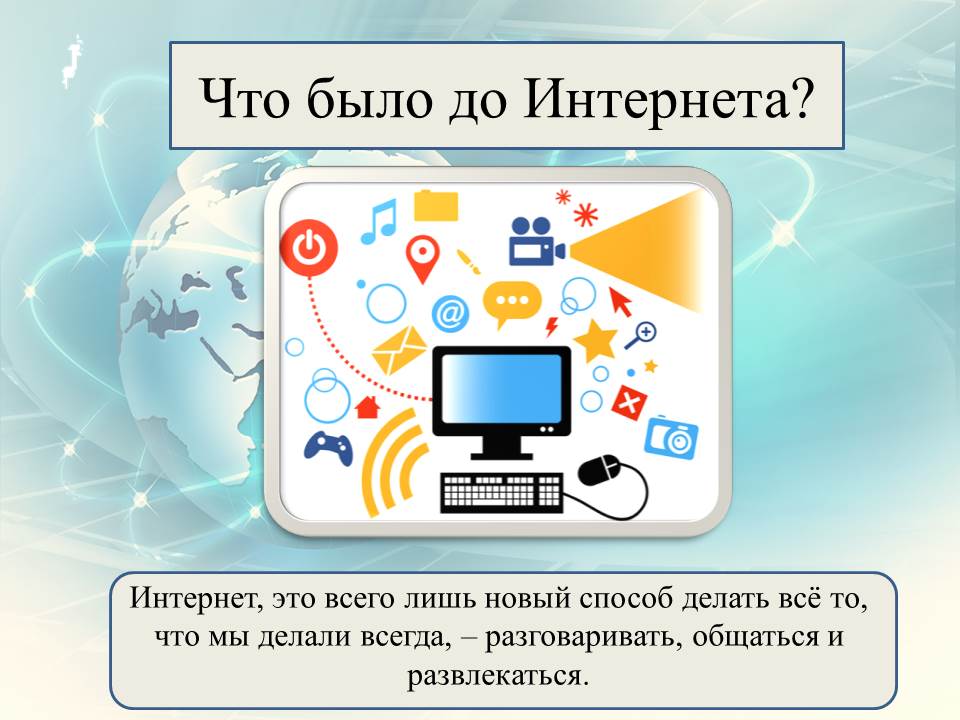 Что было до Интернета?

Интернет, это всего лишь новый способ делать всё то, что мы делали всегда, – разговаривать, общаться и развлекаться.